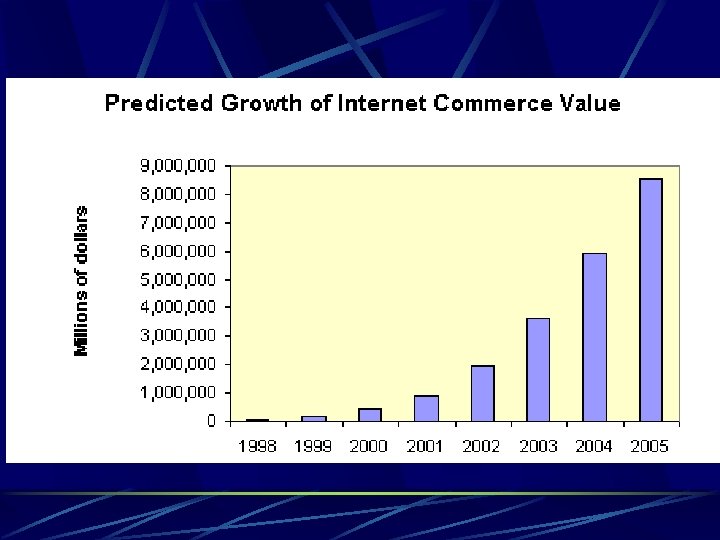 Predicted Growth of Internet Commerce Value

Millions of dollars

9,000,000
8,000,000
7,000,000
6,000,000
5,000,000
4,000,000
3,000,000
2,000,000
1,000,000
0

1998 1999 2000 2001 2002 2003 2004 2005